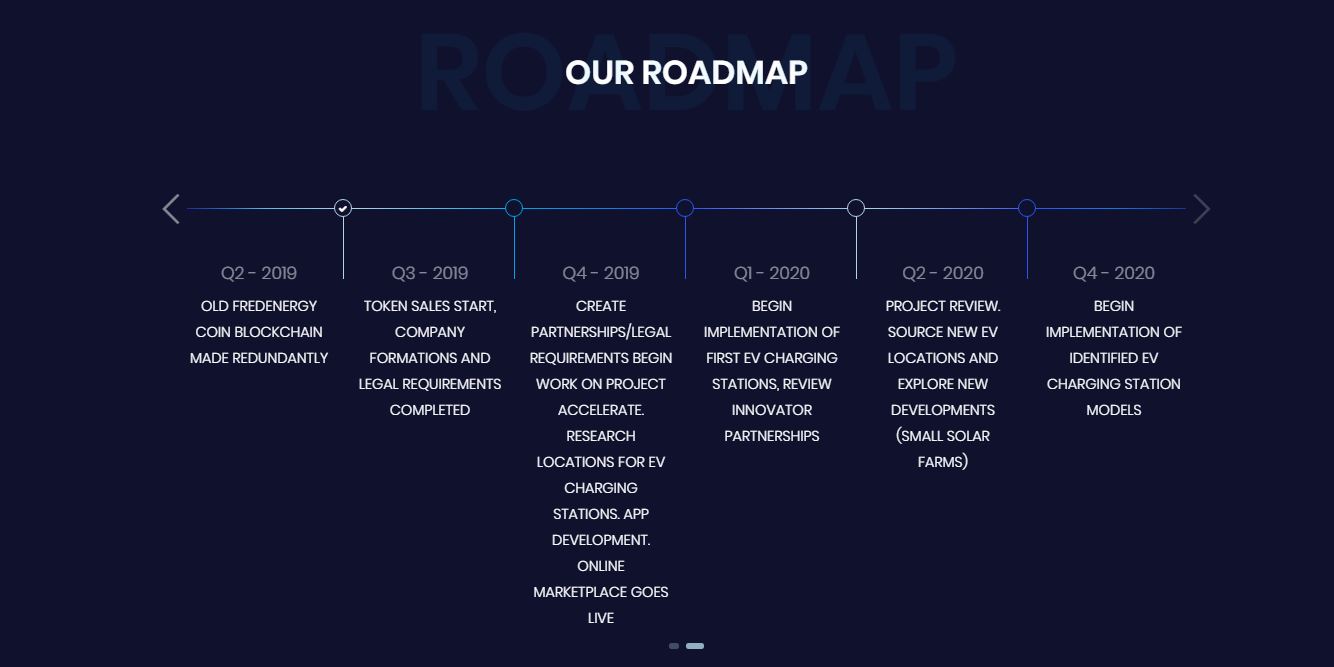 ROADMAP

OUR ROADMAP

Q2 - 2019
OLD FREDENERGY COIN BLOCKCHAIN MADE REDUNDANTLY

Q3 - 2019
TOKEN SALES START, COMPANY FORMATIONS AND LEGAL REQUIREMENTS COMPLETED

Q4 - 2019
CREATE PARTNERSHIPS/LEGAL REQUIREMENTS BEGIN WORK ON PROJECT ACCELERATE. RESEARCH LOCATIONS FOR EV CHARGING STATIONS. APP DEVELOPMENT. ONLINE MARKETPLACE GOES LIVE

Q1 - 2020
BEGIN IMPLEMENTATION OF FIRST EV CHARGING STATIONS, REVIEW INNOVATOR PARTNERSHIPS

Q2 - 2020
PROJECT REVIEW. SOURCE NEW EV LOCATIONS AND EXPLORE NEW DEVELOPMENTS (SMALL SOLAR FARMS)

Q4 - 2020
BEGIN IMPLEMENTATION OF IDENTIFIED EV CHARGING STATION MODELS